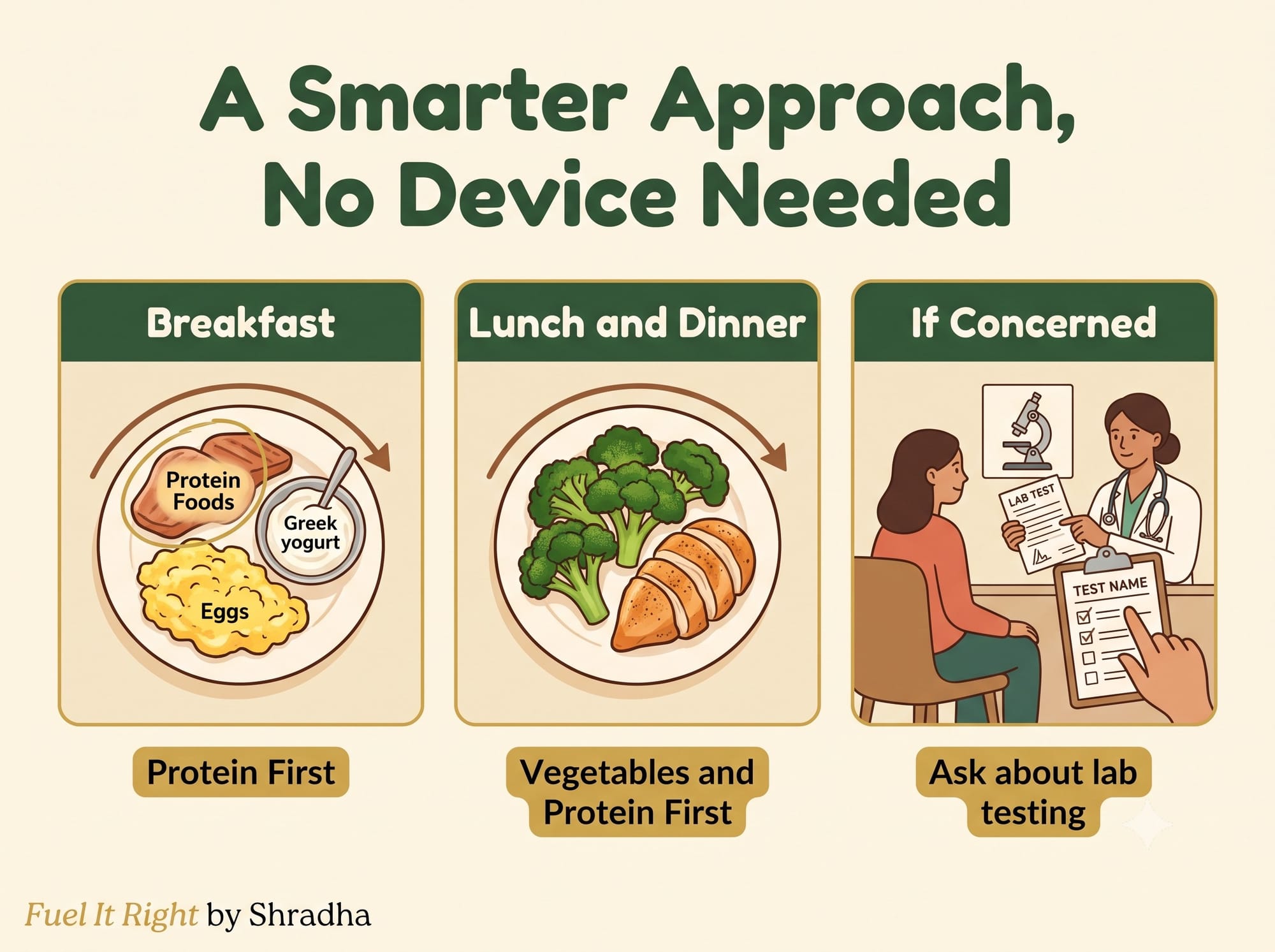 A Smarter Approach, No Device Needed

Breakfast

Protein Foods

Greek yogurt

Eggs

Protein First

Lunch and Dinner

Vegetables and Protein First

If Concerned

LAB TEST

TEST NAME

Ask about lab testing

Fuel It Right by Shradha